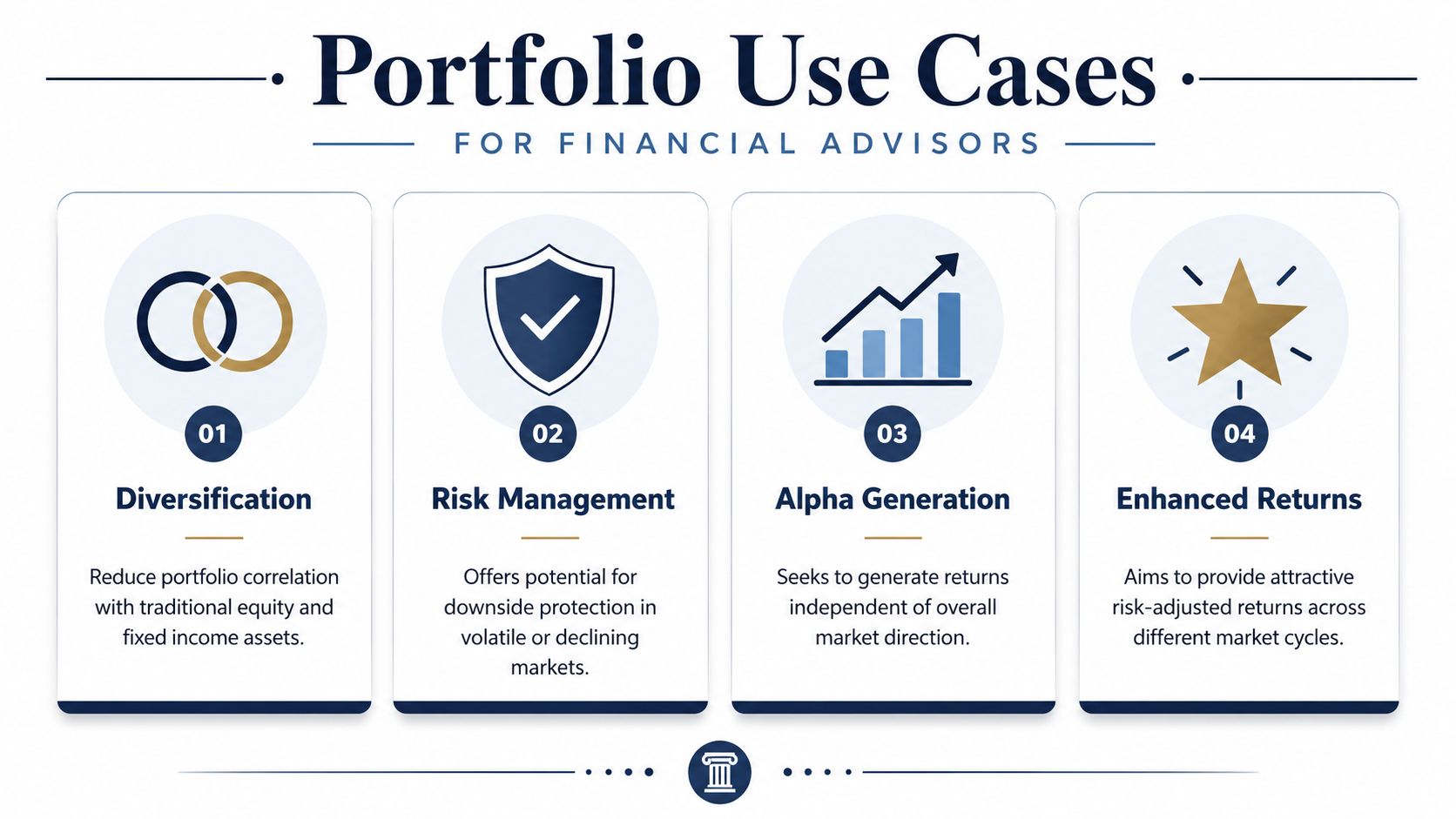 Portfolio Use Cases

FOR FINANCIAL ADVISORS

01

Diversification

Reduce portfolio correlation with traditional equity and fixed income assets.

02

Risk Management

Offers potential for downside protection in volatile or declining markets.

03

Alpha Generation

Seeks to generate returns independent of overall market direction.

04

Enhanced Returns

Aims to provide attractive risk-adjusted returns across different market cycles.